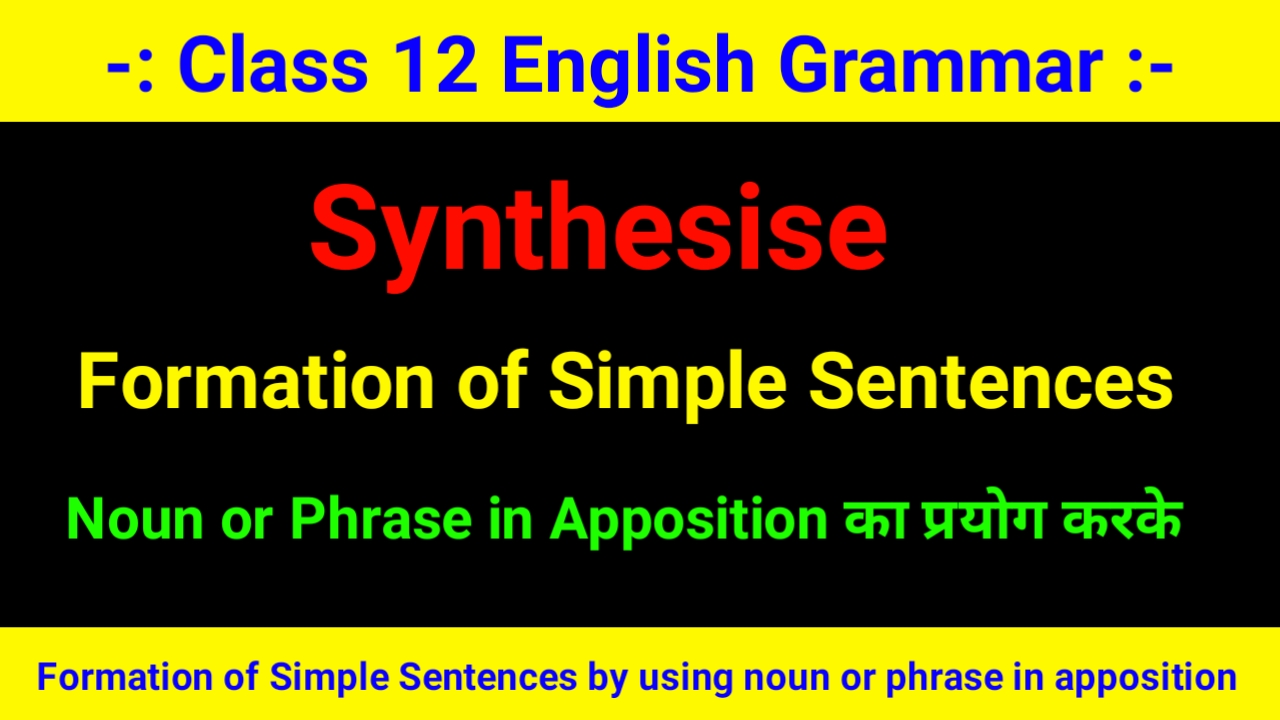 -: Class 12 English Grammar :-

Synthesise

Formation of Simple Sentences

Noun or Phrase in Apposition का प्रयोग करके

Formation of Simple Sentences by using noun or phrase in apposition